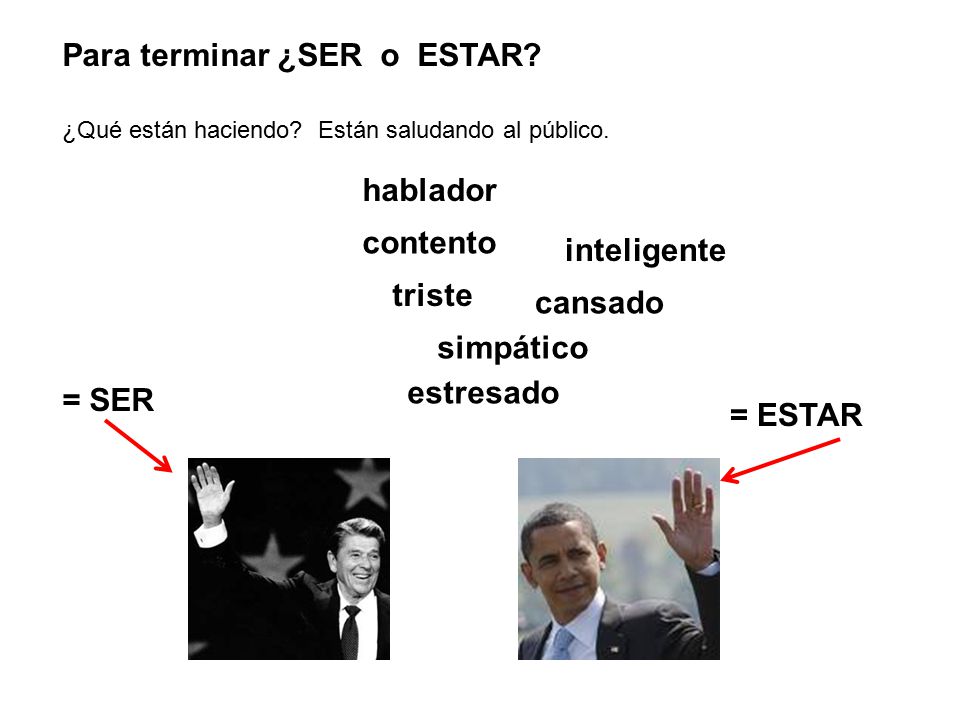 Para terminar ¿SER o ESTAR?

¿Qué están haciendo? Están saludando al público.

hablador

contento

inteligente

triste

cansado

simpático

estresado

= SER

= ESTAR